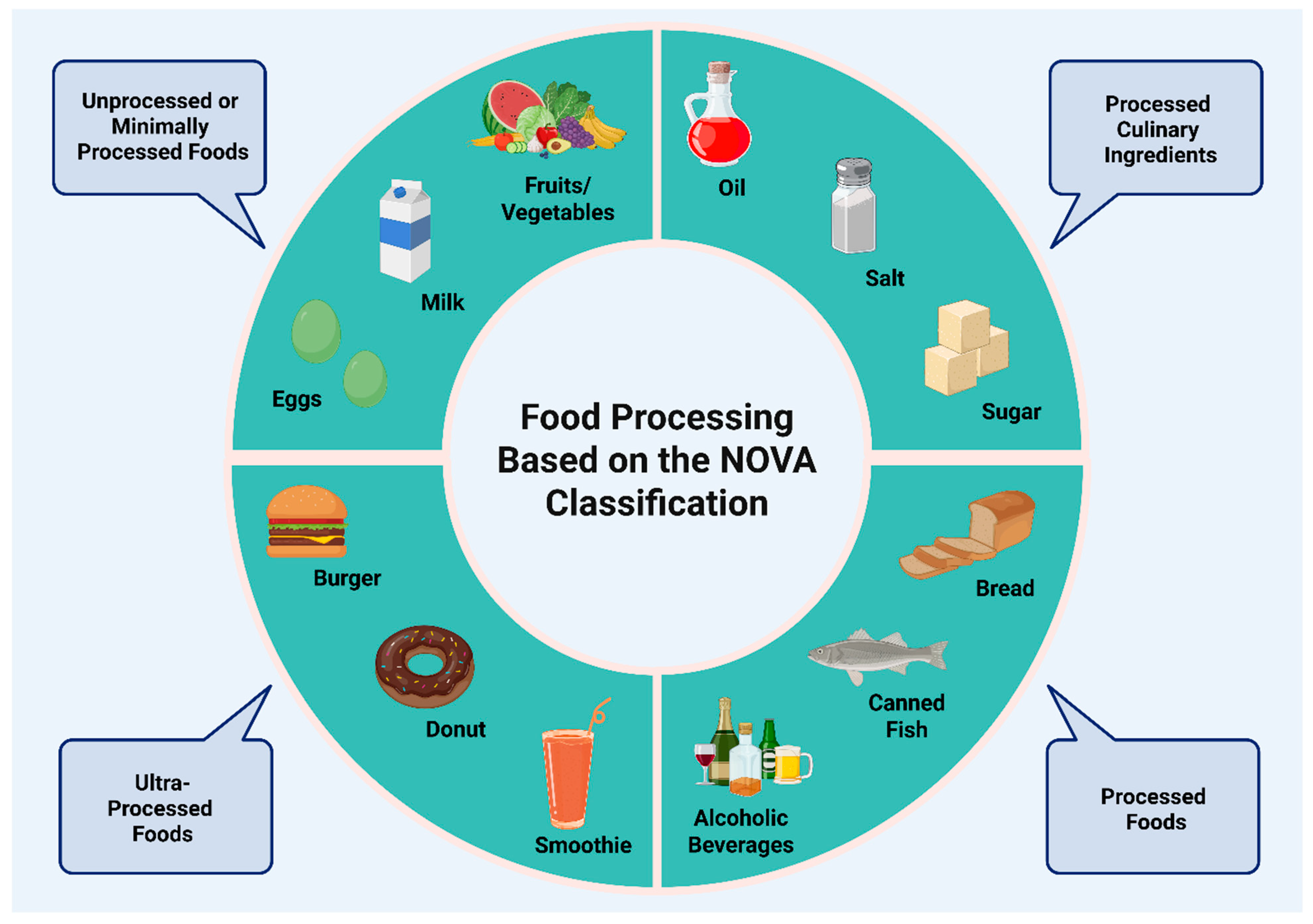 Food Processing Based on the NOVA Classification

Unprocessed or Minimally Processed Foods

Fruits/ Vegetables

Milk

Eggs

Processed Culinary Ingredients

Oil

Salt

Sugar

Processed Foods

Bread

Canned Fish

Alcoholic Beverages

Ultra-Processed Foods

Burger

Donut

Smoothie